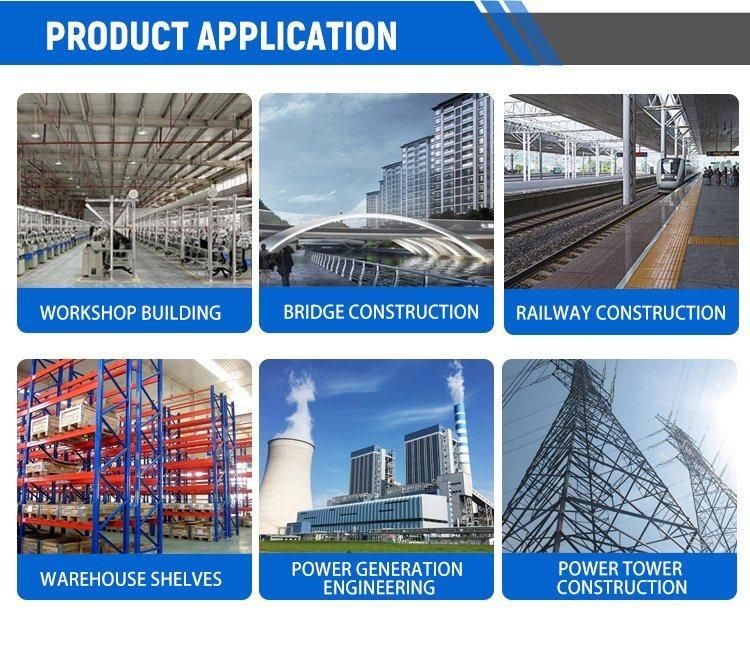 PRODUCT APPLICATION

WORKSHOP BUILDING

BRIDGE CONSTRUCTION

RAILWAY CONSTRUCTION

WAREHOUSE SHELVES

POWER GENERATION ENGINEERING

POWER TOWER CONSTRUCTION